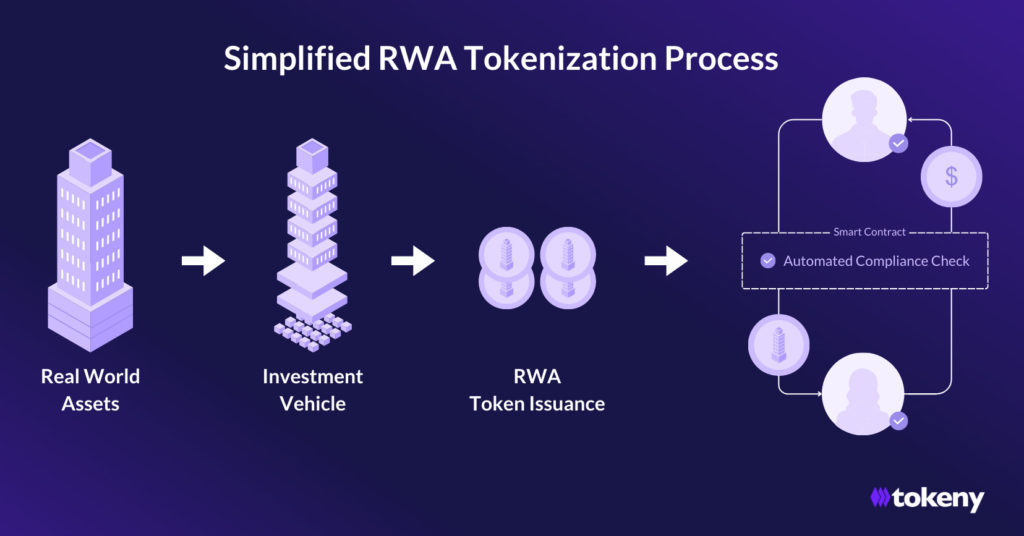 Simplified RWA Tokenization Process

Real World Assets

Investment Vehicle

RWA Token Issuance

$

Smart Contract

Automated Compliance Check

tokeny